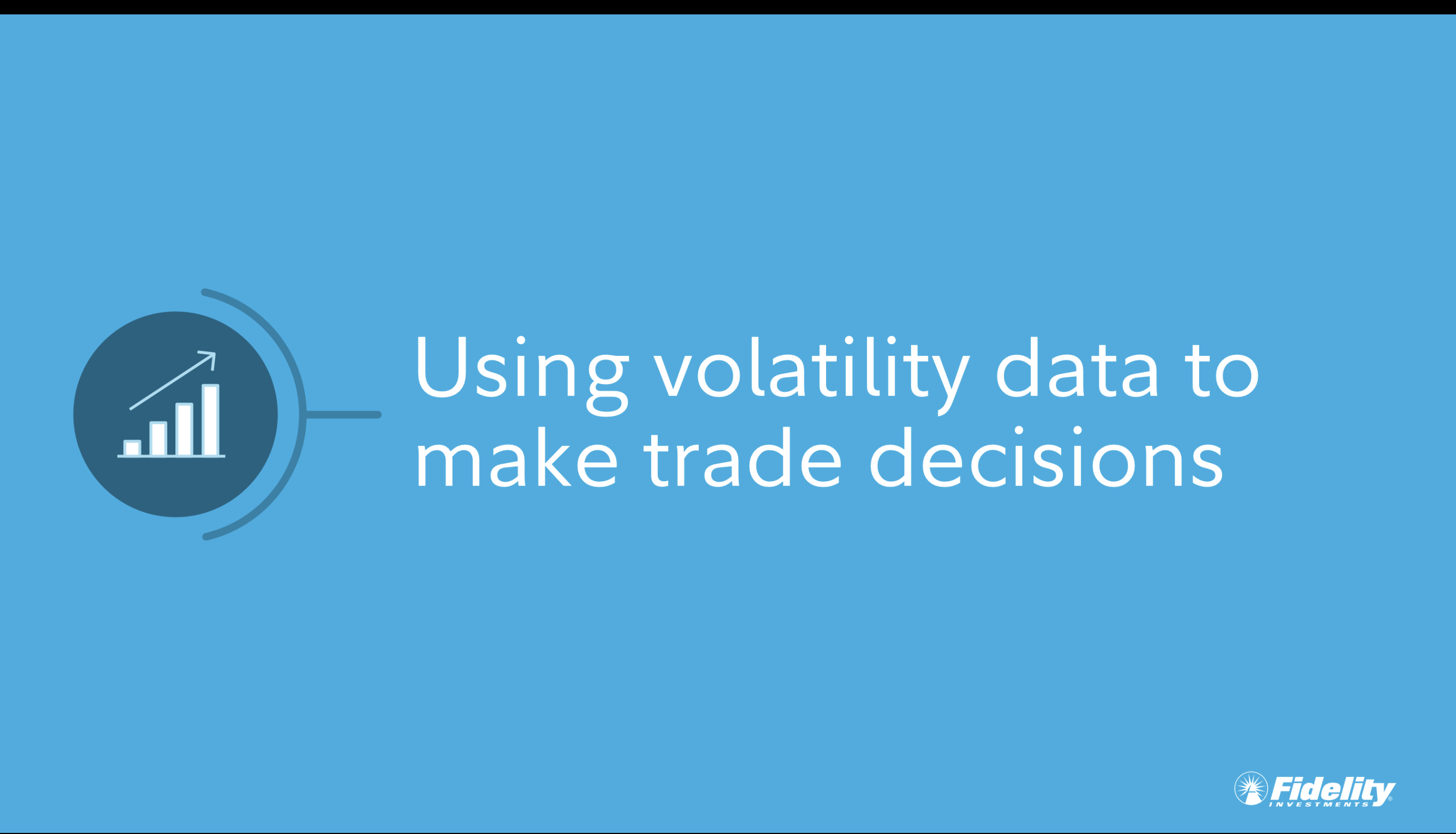 Using volatility data to make trade decisions

Fidelity
INVESTMENTS